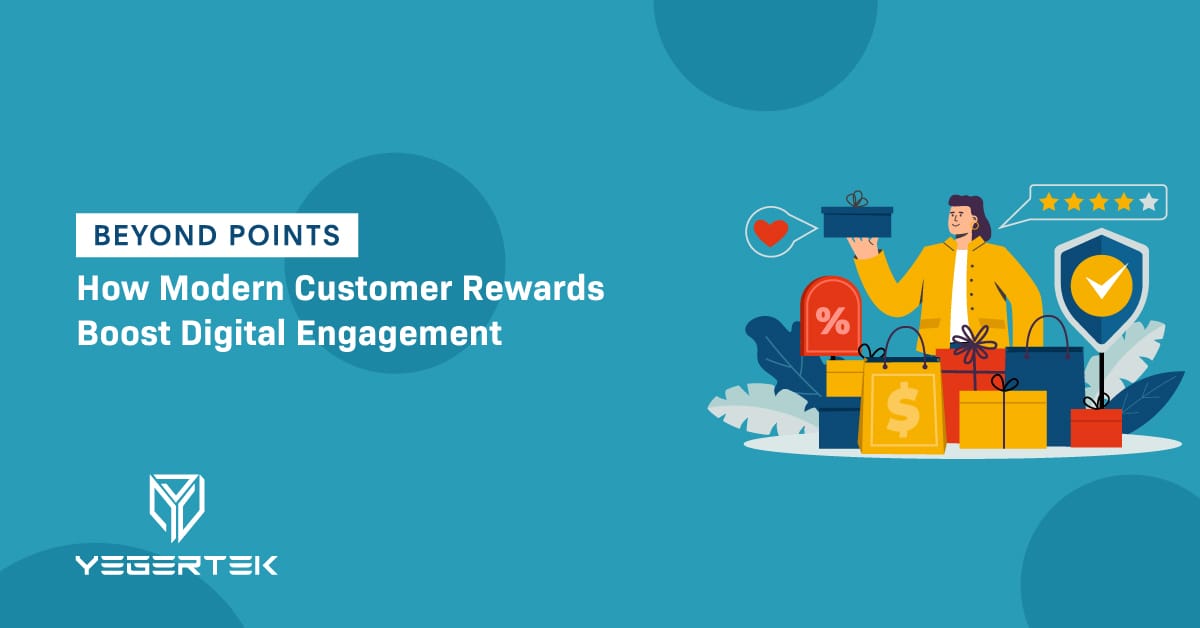 BEYOND POINTS

How Modern Customer Rewards Boost Digital Engagement

%

$

YEGERTEK